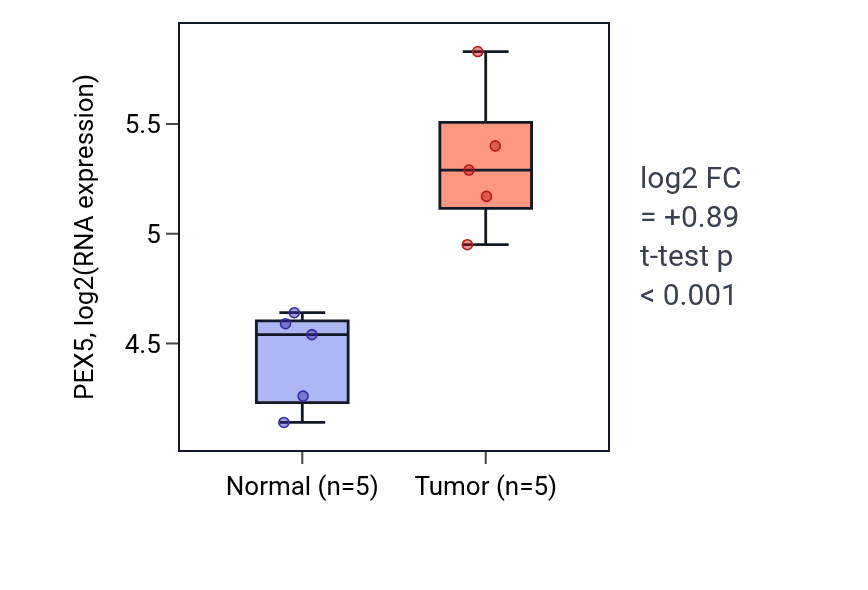 PEX5, log2(RNA expression)

5.5
5
4.5

Normal (n=5)
Tumor (n=5)

log2 FC
= +0.89
t-test p
< 0.001